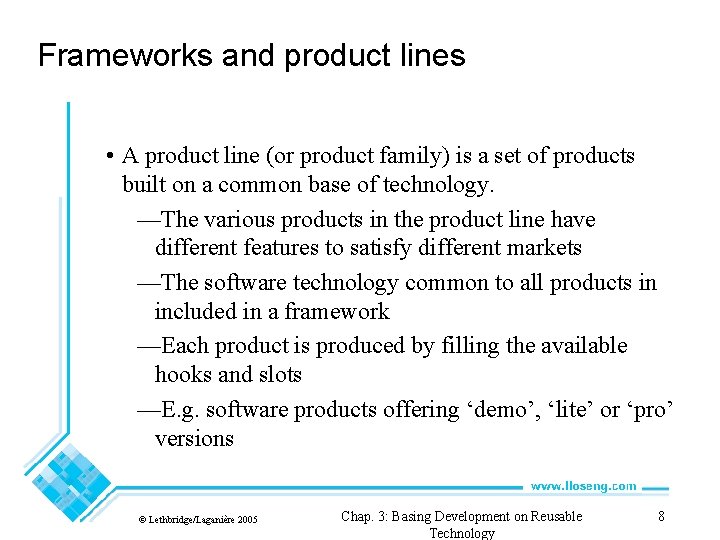 Frameworks and product lines

• A product line (or product family) is a set of products built on a common base of technology.

—The various products in the product line have different features to satisfy different markets

—The software technology common to all products in included in a framework

—Each product is produced by filling the available hooks and slots

—E.g. software products offering ‘demo’, ‘lite’ or ‘pro’ versions

www.lloseng.com

© Lethbridge/Laganière 2005

Chap. 3: Basing Development on Reusable Technology

8